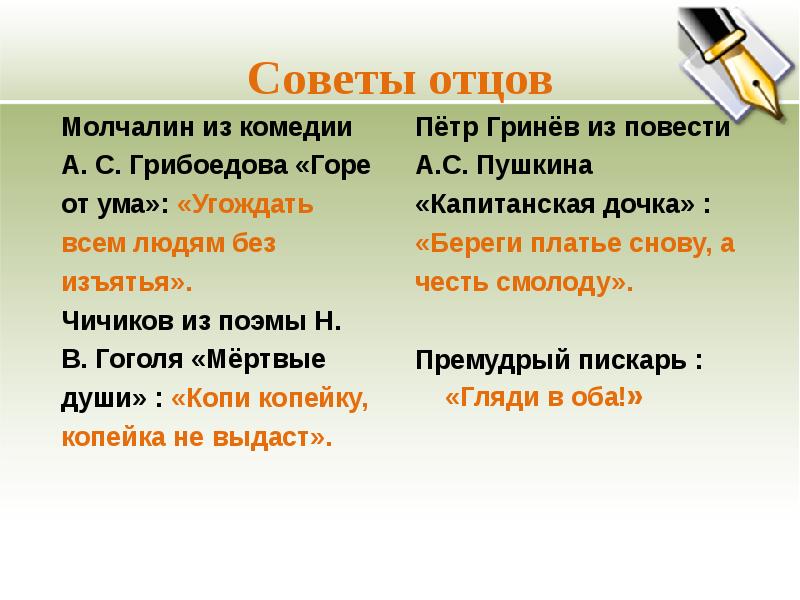 Советы отцов

Молчалин из комедии А. С. Грибоедова «Горе от ума»: «Угождать всем людям без изъятья».

Чичиков из поэмы Н. В. Гоголя «Мёртвые души» : «Копи копейку, копейка не выдаст».

Пётр Гринёв из повести А.С. Пушкина «Капитанская дочка» : «Береги платье снову, а честь смолоду».

Премудрый пискарь : «Гляди в оба!»